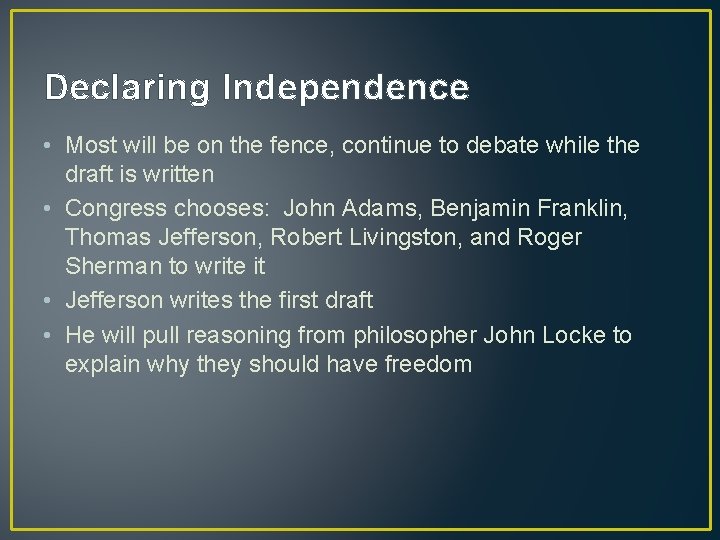 Declaring Independence

• Most will be on the fence, continue to debate while the draft is written
• Congress chooses:  John Adams, Benjamin Franklin, Thomas Jefferson, Robert Livingston, and Roger Sherman to write it
• Jefferson writes the first draft
• He will pull reasoning from philosopher John Locke to explain why they should have freedom